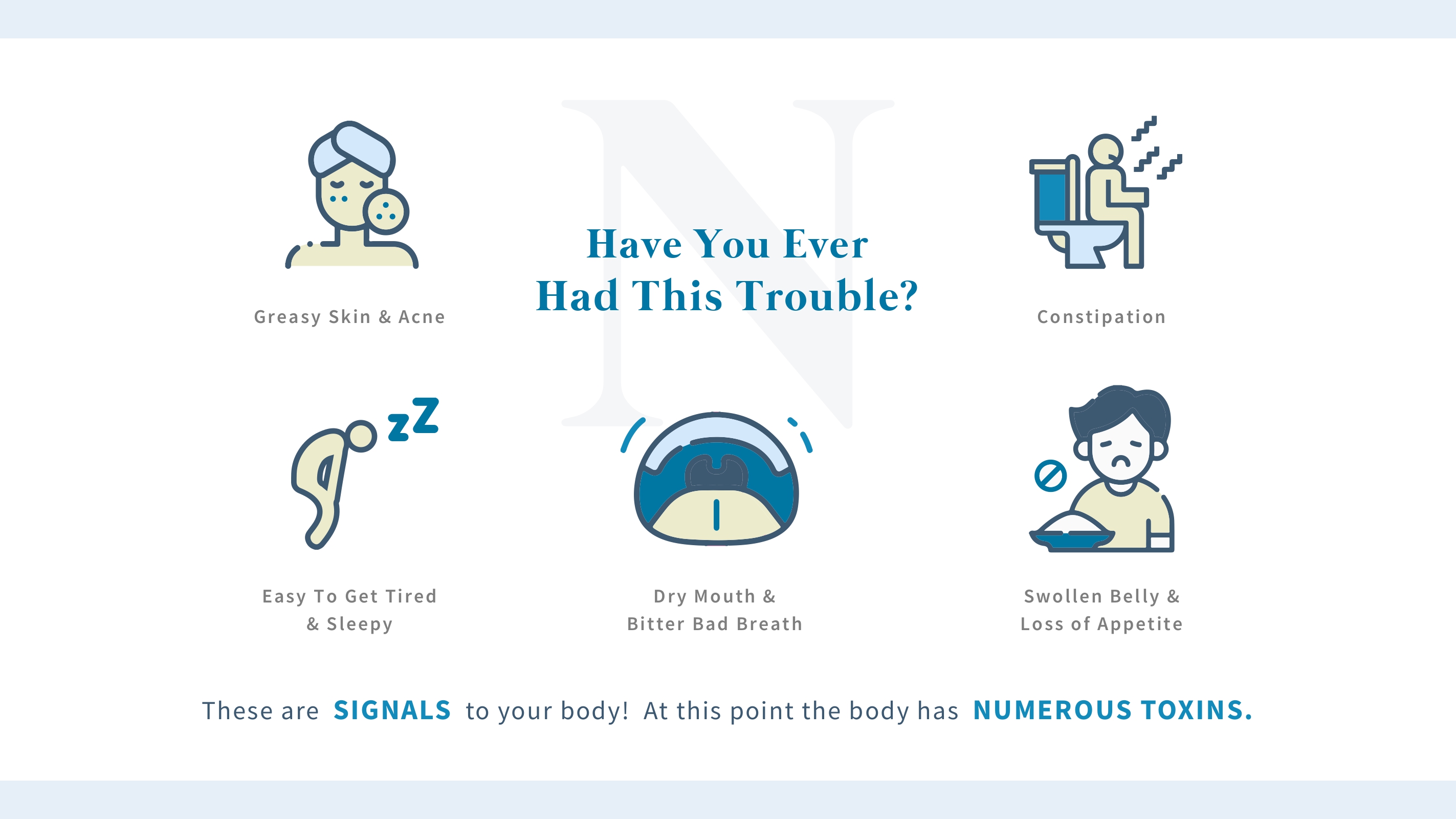 Greasy Skin & Acne

Have You Ever
Had This Trouble?

Constipation

zZ

Easy To Get Tired
& Sleepy

Dry Mouth &
Bitter Bad Breath

Swollen Belly &
Loss of Appetite

These are SIGNALS to your body! At this point the body has NUMEROUS TOXINS.